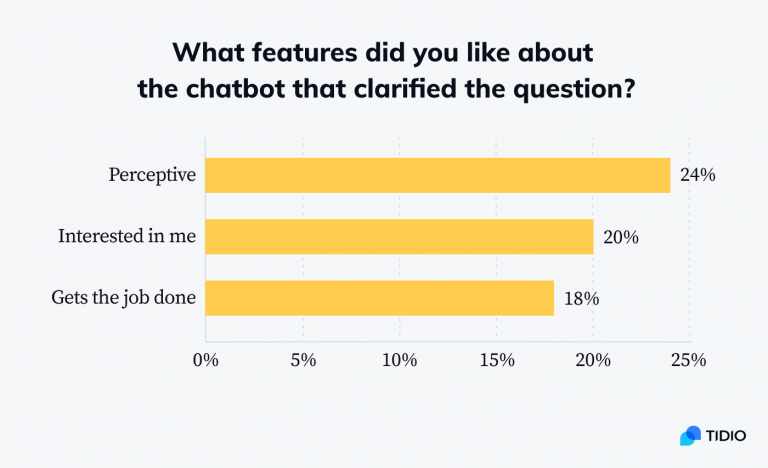 What features did you like about the chatbot that clarified the question?

Perceptive
24%
Interested in me
20%
Gets the job done
18%

0%
5%
10%
15%
20%
25%

TIDIO